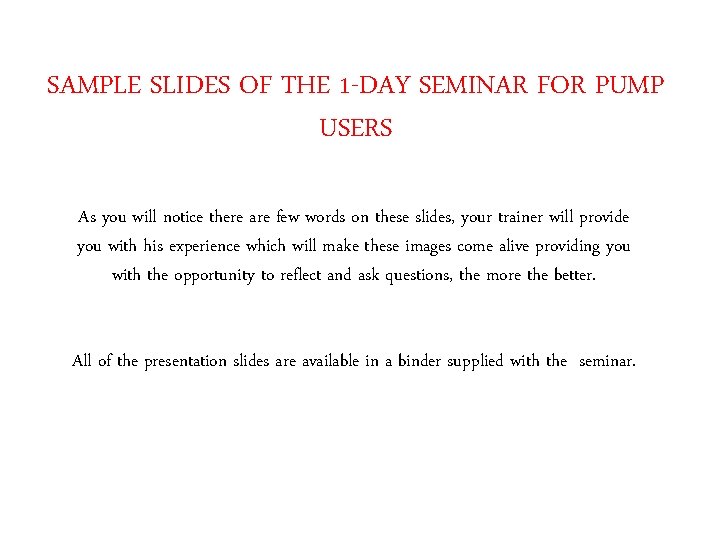 SAMPLE SLIDES OF THE 1-DAY SEMINAR FOR PUMP USERS

As you will notice there are few words on these slides, your trainer will provide you with his experience which will make these images come alive providing you with the opportunity to reflect and ask questions, the more the better.

All of the presentation slides are available in a binder supplied with the seminar.